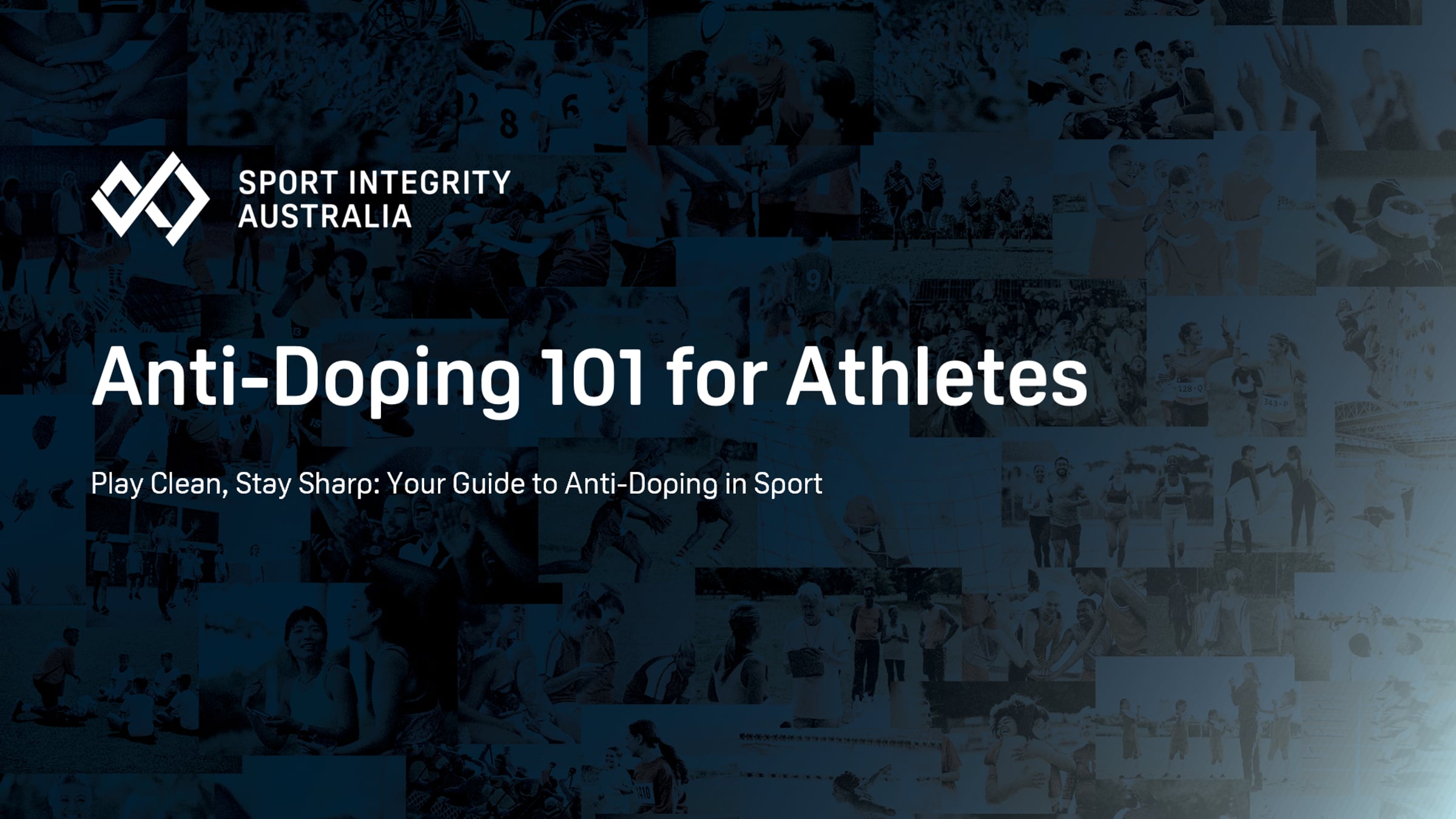 SPORT INTEGRITY AUSTRALIA

Anti-Doping 101 for Athletes

Play Clean, Stay Sharp: Your Guide to Anti-Doping in Sport